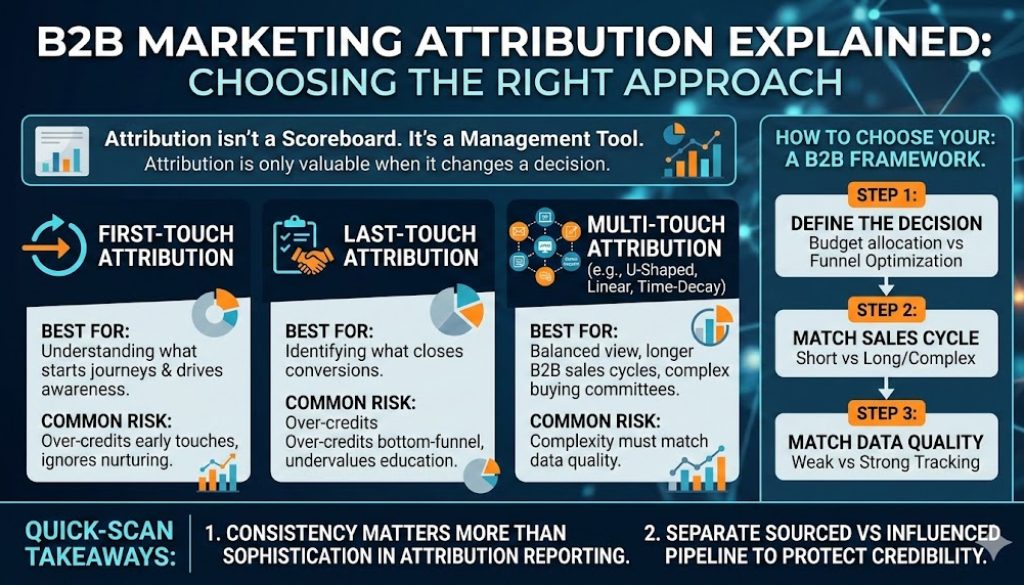 B2B MARKETING ATTRIBUTION EXPLAINED: CHOOSING THE RIGHT APPROACH

Attribution isn't a Scoreboard. It's a Management Tool.
Attribution is only valuable when it changes a decision.

FIRST-TOUCH ATTRIBUTION

BEST FOR:
Understanding what starts journeys & drives awareness.

COMMON RISK:
Over-credits early touches, ignores nurturing.

LAST-TOUCH ATTRIBUTION

BEST FOR:
Identifying what closes conversions.

COMMON RISK:
Over-credits
Over-credits bottom-funnel, undervalues education.

MULTI-TOUCH ATTRIBUTION
(e.g., U-Shaped, Linear, Time-Decay)

BEST FOR:
Balanced view, longer B2B sales cycles, complex buying committees.

COMMON RISK:
Complexity must match data quality.

HOW TO CHOOSE YOUR: A B2B FRAMEWORK.

STEP 1:
DEFINE THE DECISION
Budget allocation vs Funnel Optimization

STEP 2:
MATCH SALES CYCLE
Short vs Long/Complex

STEP 3:
MATCH DATA QUALITY
Weak vs Strong Tracking

QUICK-SCAN TAKEAWAYS:
1. CONSISTENCY MATTERS MORE THAN SOPHISTICATION IN ATTRIBUTION REPORTING.
2. SEPARATE SOURCED VS INFLUENCED PIPELINE TO PROTECT CREDIBILITY.